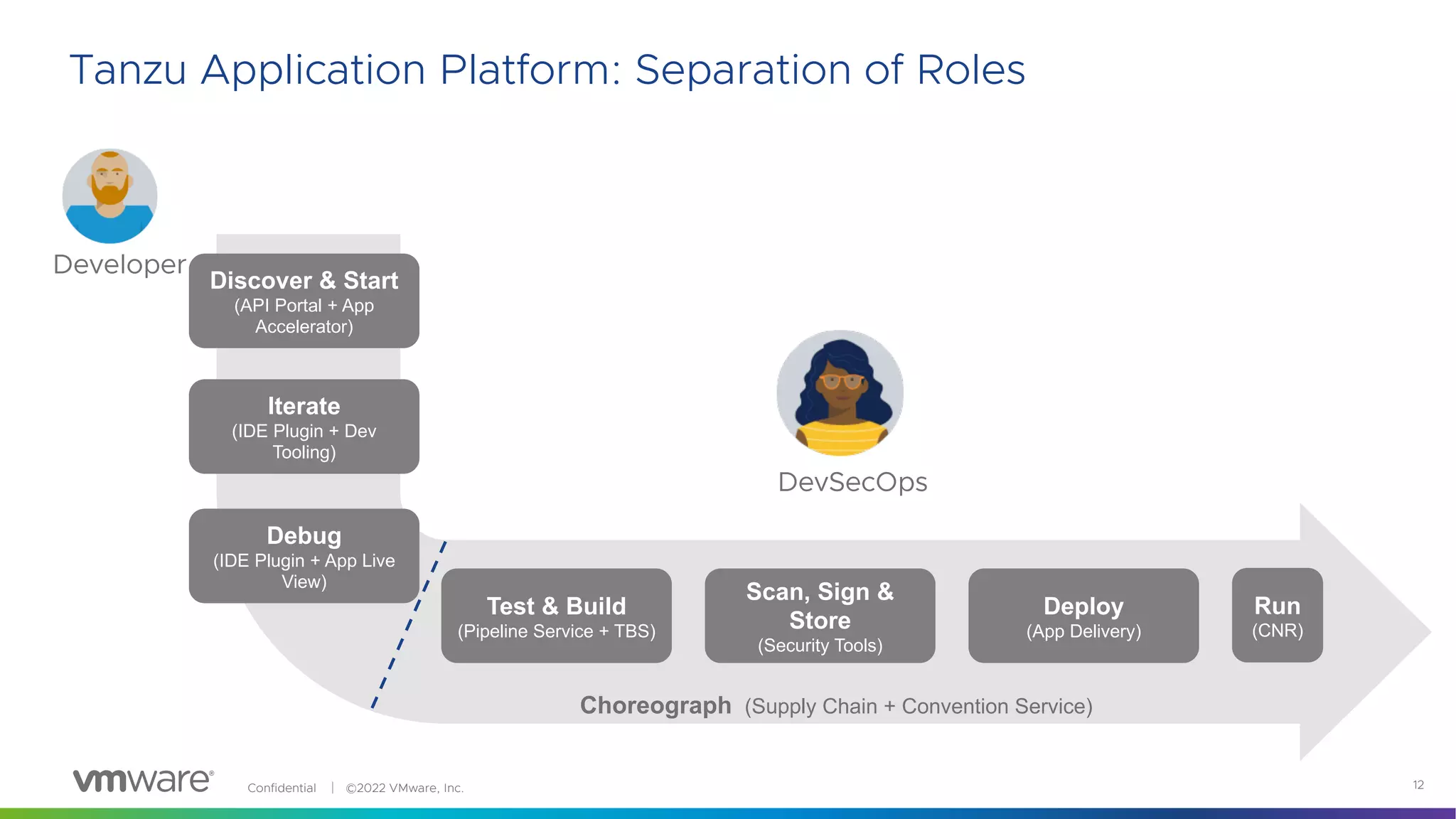 Tanzu Application Platform: Separation of Roles

Developer

Discover & Start
(API Portal + App Accelerator)

Iterate
(IDE Plugin + Dev Tooling)

Debug
(IDE Plugin + App Live View)

DevSecOps

Test & Build
(Pipeline Service + TBS)

Scan, Sign & Store
(Security Tools)

Deploy
(App Delivery)

Run
(CNR)

Choreograph (Supply Chain + Convention Service)

vmware®

Confidential | ©2022 VMware, Inc.

12